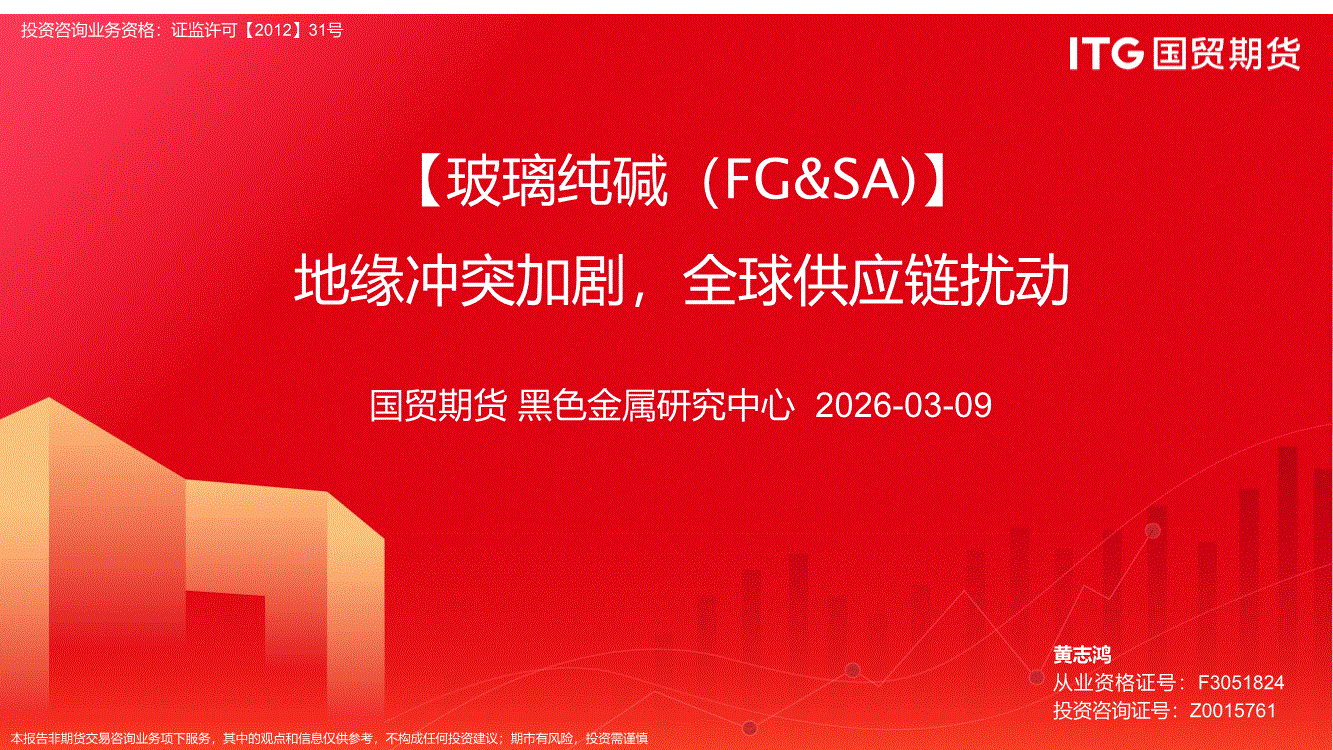 投资咨询业务资格：证监许可【2012】31号

ITG 国贸期货

【玻璃纯碱（FG&SA)】

地缘冲突加剧，全球供应链扰动

国贸期货 黑色金属研究中心 2026-03-09

黄志鸿

从业资格证号：F3051824

投资咨询证号：Z0015761

本报告非期货交易咨询业务项下服务，其中的观点和信息仅供参考，不构成任何投资建议；期市有风险，投资需谨慎